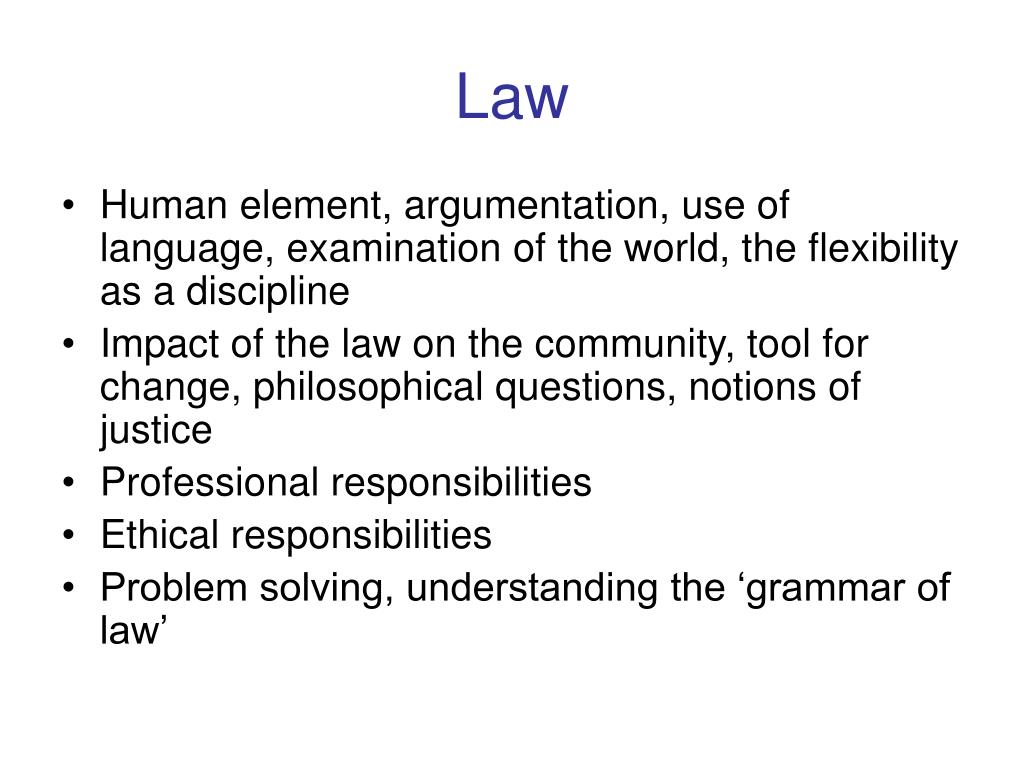 Law

• Human element, argumentation, use of language, examination of the world, the flexibility as a discipline
• Impact of the law on the community, tool for change, philosophical questions, notions of justice
• Professional responsibilities
• Ethical responsibilities
• Problem solving, understanding the ‘grammar of law’